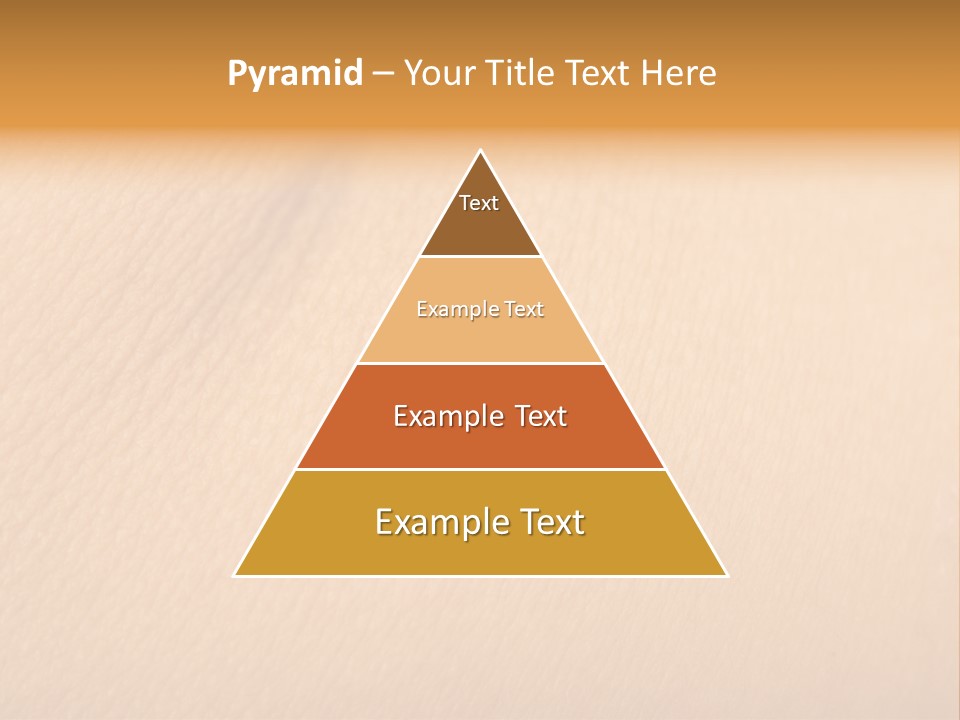 Pyramid – Your Title Text Here

Text

Example Text

Example Text

Example Text